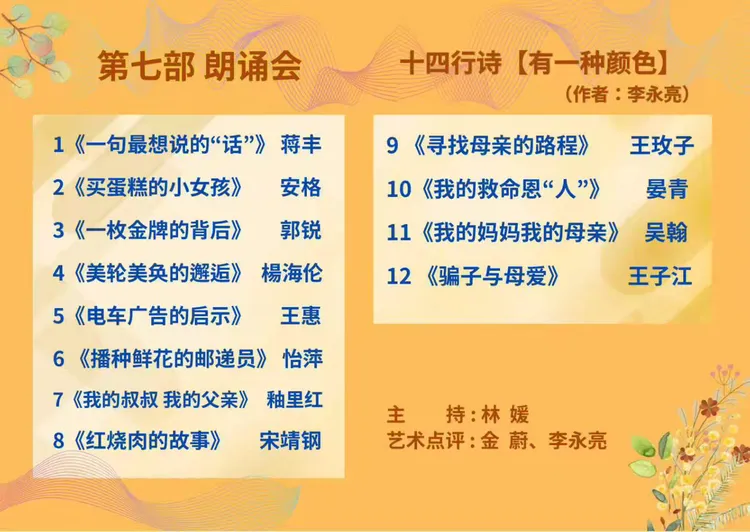 第七部 朗诵会

十四行诗【有一种颜色】
（作者：李永亮）

1《一句最想说的“话”》 蒋丰
2《买蛋糕的小女孩》 安格
3《一枚金牌的背后》 郭锐
4《美轮美奂的邂逅》 楊海伦
5《电车广告的启示》 王惠
6《播种鲜花的邮递员》 怡萍
7《我的叔叔 我的父亲》 釉里红
8《红烧肉的故事》 宋靖钢

9《寻找母亲的路程》 王玫子
10《我的救命恩“人”》 晏青
11《我的妈妈我的母亲》 吴翰
12《骗子与母爱》 王子江

主 持：林 媛
艺术点评：金 蔚、李永亮